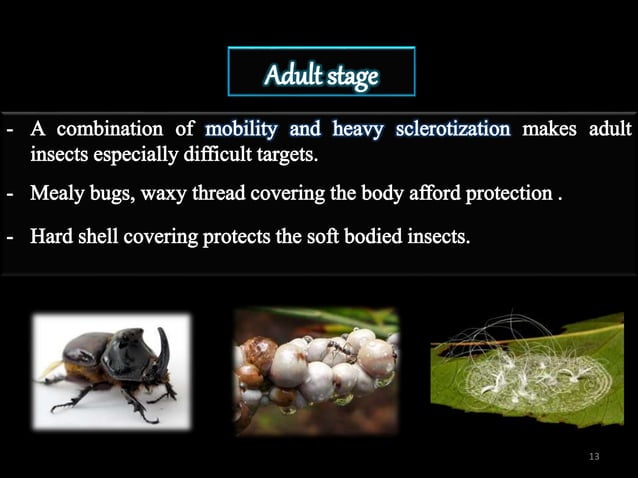 Adult stage

- A combination of mobility and heavy sclerotization makes adult insects especially difficult targets.

- Mealy bugs, waxy thread covering the body afford protection .

- Hard shell covering protects the soft bodied insects.

13